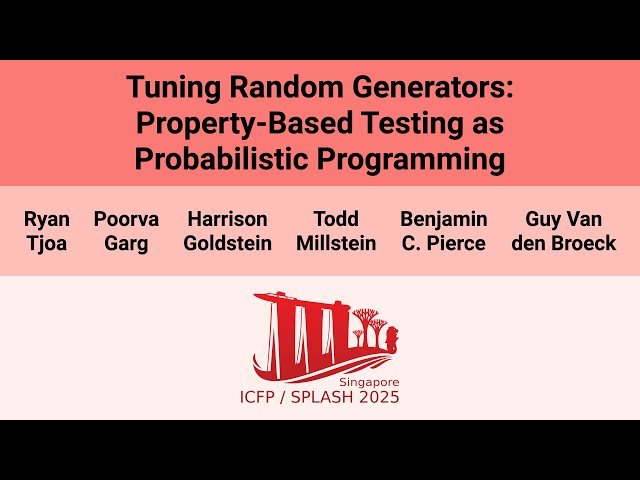 Tuning Random Generators: Property-Based Testing as Probabilistic Programming

Ryan Tjoa

Poorva Garg

Harrison Goldstein

Todd Millstein

Benjamin C. Pierce

Guy Van den Broeck

Singapore
ICFP / SPLASH 2025